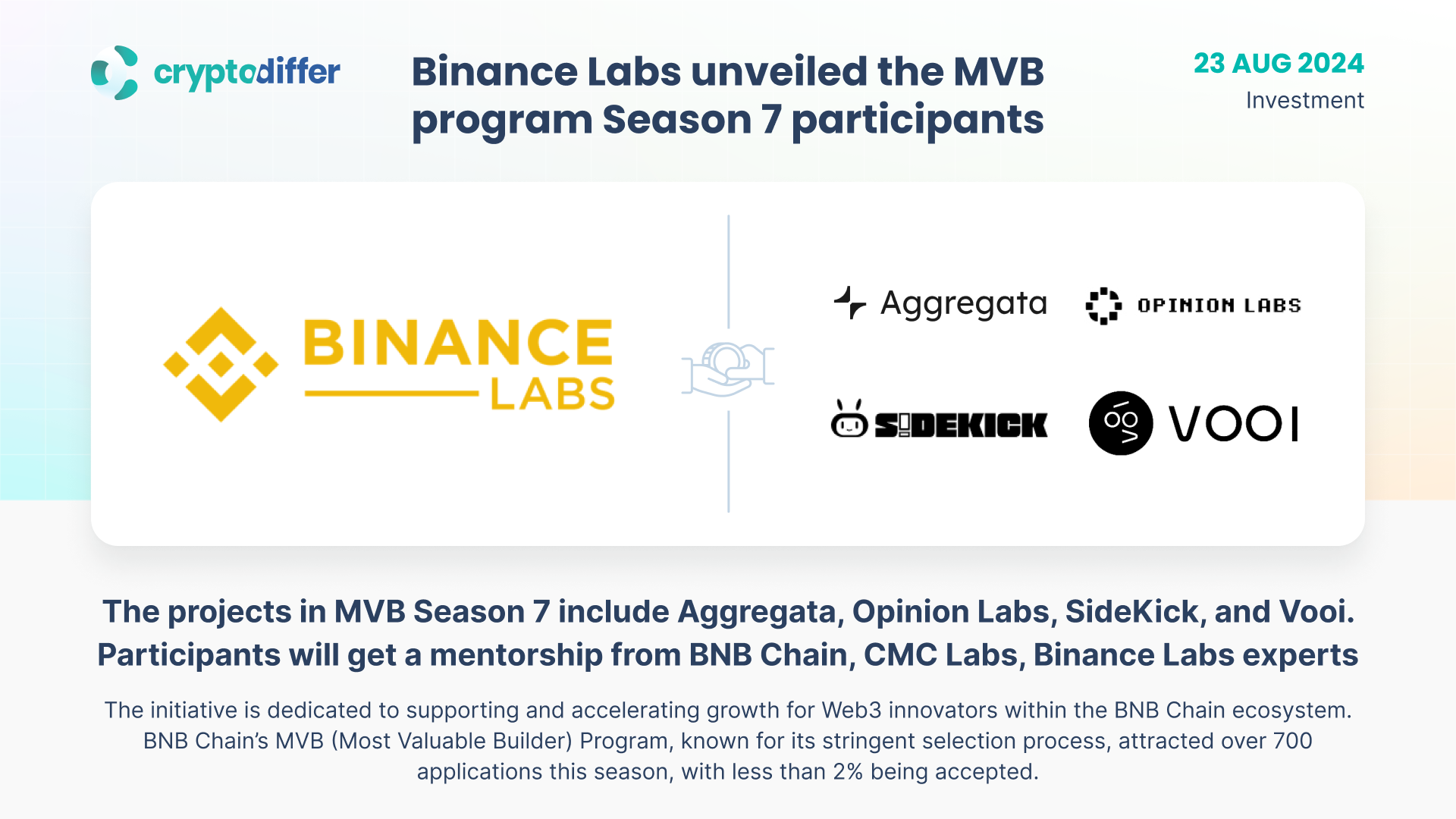 cryptodiffer

Binance Labs unveiled the MVB program Season 7 participants

23 AUG 2024
Investment

BINANCE LABS

Aggregata

OPINION LABS

SIDEKICK

VOOI

The projects in MVB Season 7 include Aggregata, Opinion Labs, SideKick, and Vooi. Participants will get a mentorship from BNB Chain, CMC Labs, Binance Labs experts

The initiative is dedicated to supporting and accelerating growth for Web3 innovators within the BNB Chain ecosystem. BNB Chain's MVB (Most Valuable Builder) Program, known for its stringent selection process, attracted over 700 applications this season, with less than 2% being accepted.